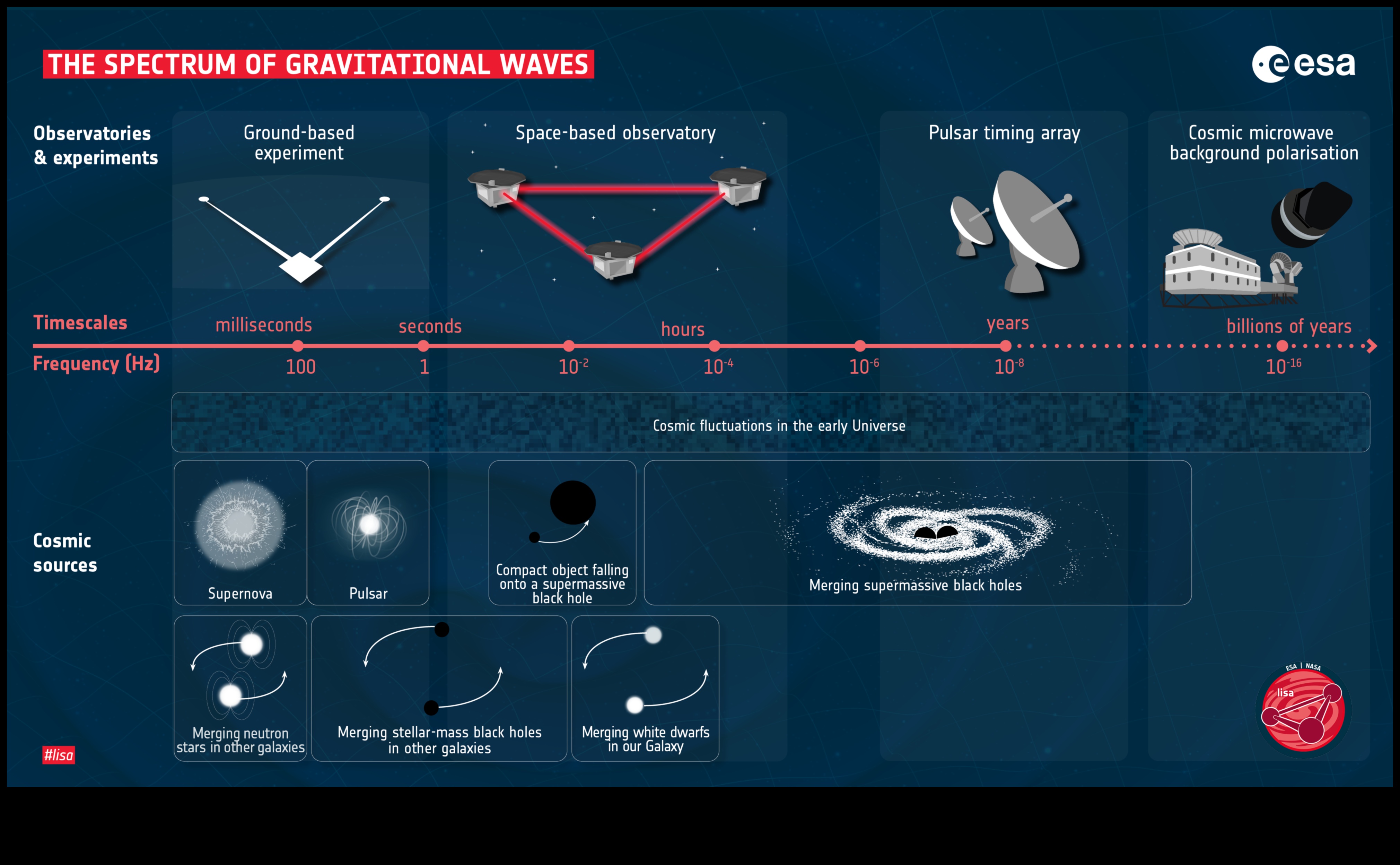 THE SPECTRUM OF GRAVITATIONAL WAVES

esa

Observatories & experiments

Ground-based experiment

Space-based observatory

Pulsar timing array

Cosmic microwave background polarisation

Timescales

milliseconds

seconds

hours

years

billions of years

Frequency (Hz)

100

1

$10^{-2}$

$10^{-4}$

$10^{-6}$

$10^{-8}$

$10^{-16}$

Cosmic fluctuations in the early Universe

Cosmic sources

Supernova

Pulsar

Compact object falling onto a supermassive black hole

Merging supermassive black holes

Merging neutron stars in other galaxies

Merging stellar-mass black holes in other galaxies

Merging white dwarfs in our Galaxy

#lisa

ESA | NASA

lisa